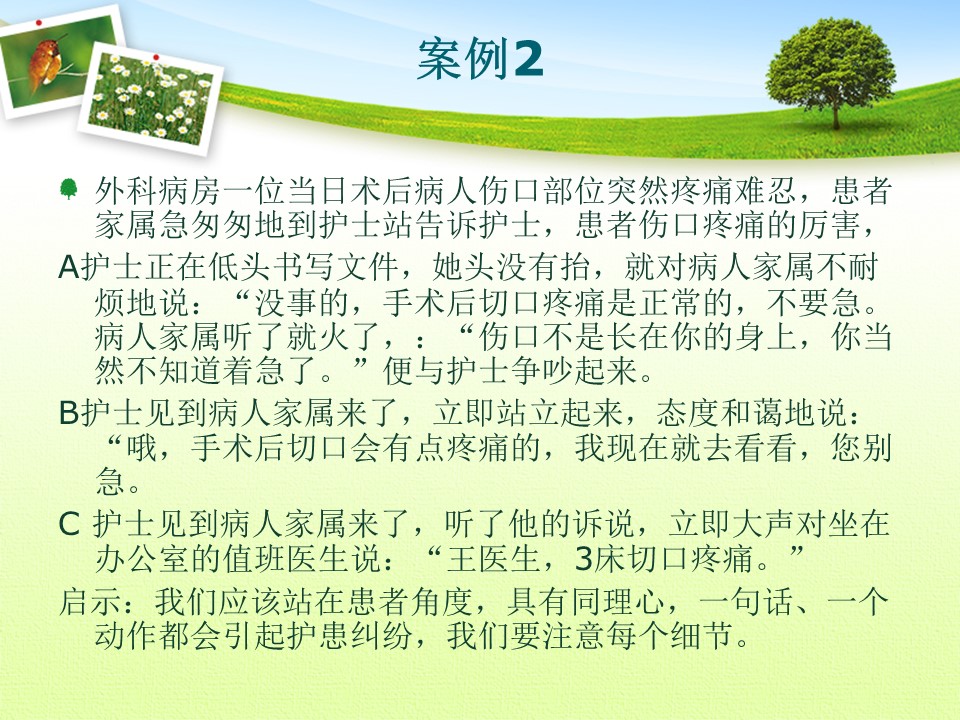 案例2

外科病房一位当日术后病人伤口部位突然疼痛难忍，患者家属急匆匆地到护士站告诉护士，患者伤口疼痛的厉害，

A护士正在低头书写文件，她头没有抬，就对病人家属不耐烦地说：“没事的，手术后切口疼痛是正常的，不要急。病人家属听了就火了，：“伤口不是长在你的身上，你当然不知道着急了。”便与护士争吵起来。

B护士见到病人家属来了，立即站立起来，态度和蔼地说：“哦，手术后切口会有点疼痛的，我现在就去看看，您别急。

C 护士见到病人家属来了，听了他的诉说，立即大声对坐在办公室的值班医生说：“王医生，3床切口疼痛。”

启示：我们应该站在患者角度，具有同理心，一句话、一个动作都会引起护患纠纷，我们要注意每个细节。